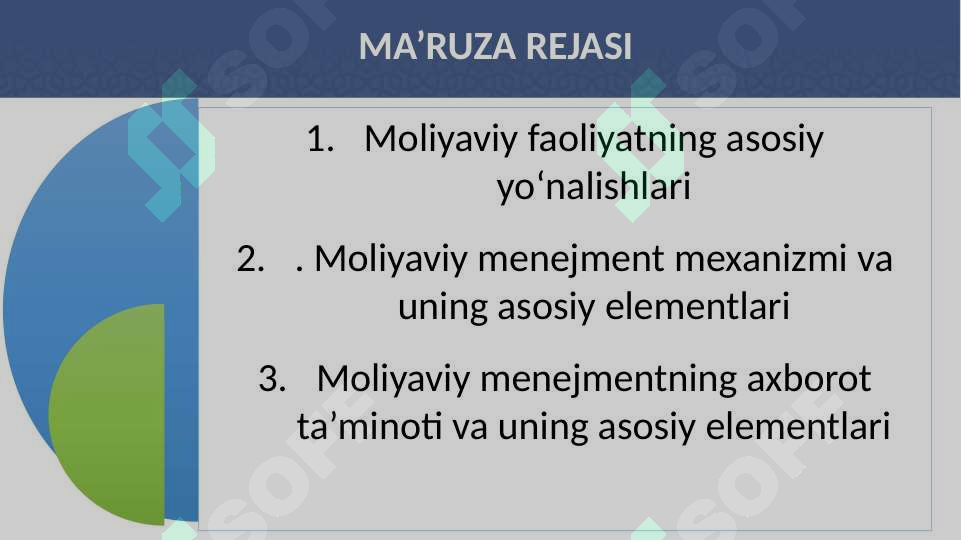 MA’RUZA REJASI

1. Moliyaviy faoliyatning asosiy yo‘nalishlari

2. . Moliyaviy menejment mexanizmi va uning asosiy elementlari

3. Moliyaviy menejmentning axborot ta’minoti va uning asosiy elementlari